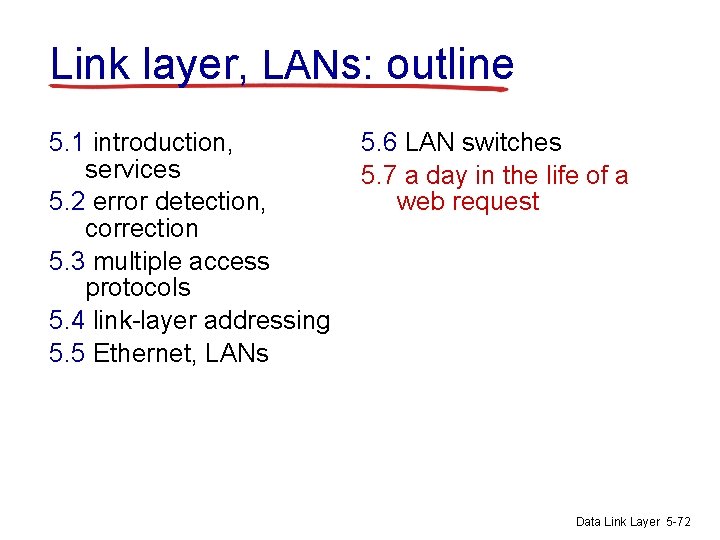 Link layer, LANs: outline

5.1 introduction, services
5.2 error detection, correction
5.3 multiple access protocols
5.4 link-layer addressing
5.5 Ethernet, LANs

5.6 LAN switches
5.7 a day in the life of a web request

Data Link Layer 5-72